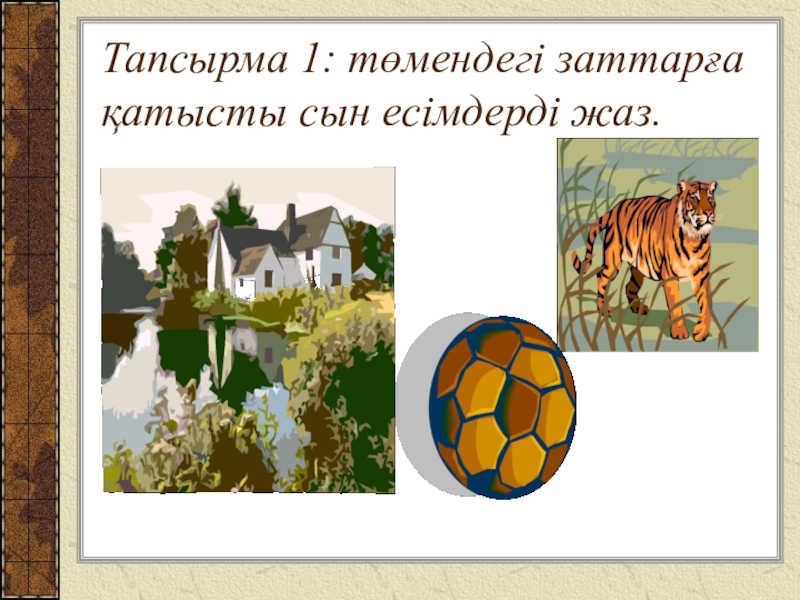 Тапсырма 1: төмендегі заттарға қатысты сын есімдерді жаз.